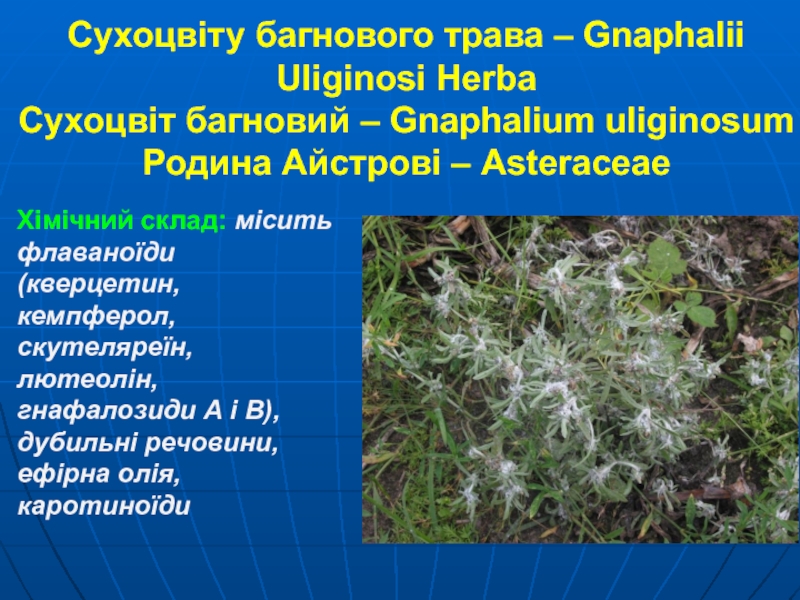 Сухоцвіту багнового трава – Gnaphalii Uliginosi Herba
Сухоцвіт багновий – Gnaphalium uliginosum
Родина Айстрові – Asteraceae

Хімічний склад: місить флаваноїди (кверцетин, кемпферол, скутеляреїн, лютеолін, гнафалозиди А і В), дубильні речовини, ефірна олія, каротиноїди